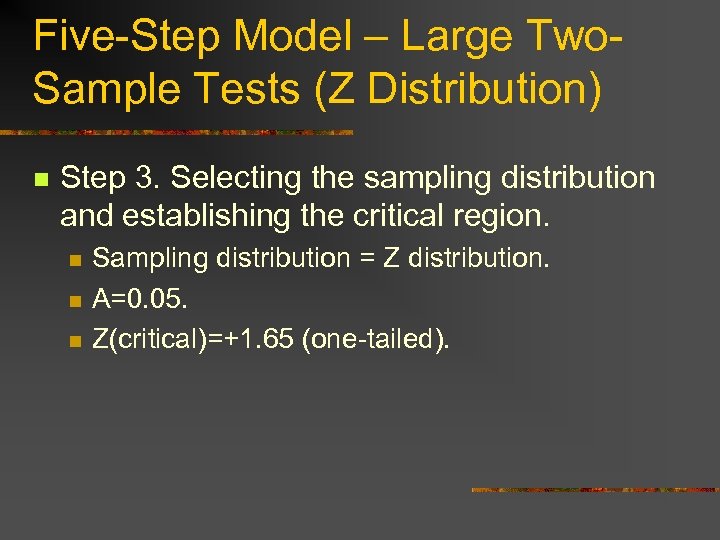 Five-Step Model – Large Two-Sample Tests (Z Distribution)

Step 3. Selecting the sampling distribution and establishing the critical region.

Sampling distribution = Z distribution.

A=0.05.

Z(critical)=+1.65 (one-tailed).